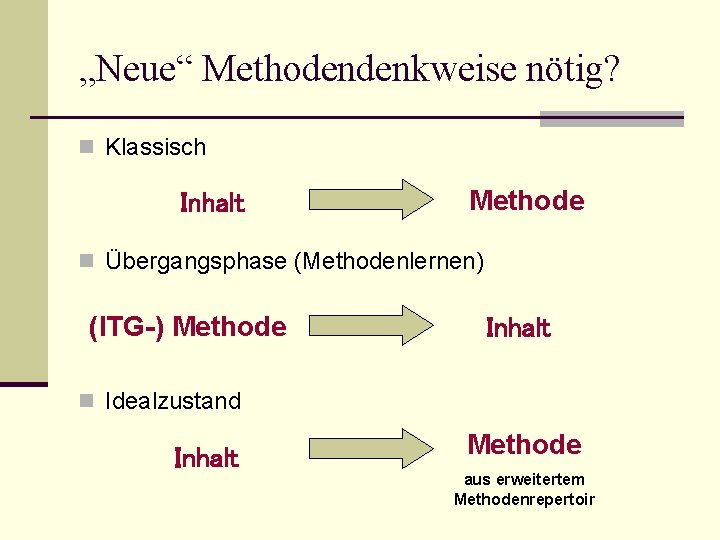 „Neue“ Methodendenkweise nötig?

Klassisch

Inhalt Methode

Übergangsphase (Methodenlernen)

(ITG-) Methode Inhalt

Idealzustand

Inhalt Methode

aus erweitertem Methodenrepertoir